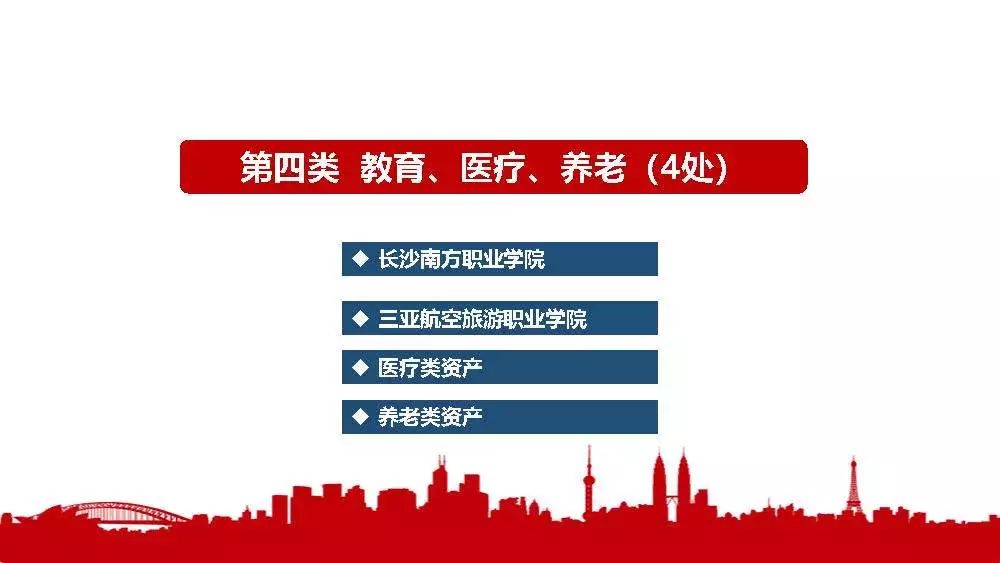 第四类 教育、医疗、养老（4处）

◆ 长沙南方职业学院

◆ 三亚航空旅游职业学院

◆ 医疗类资产

◆ 养老类资产